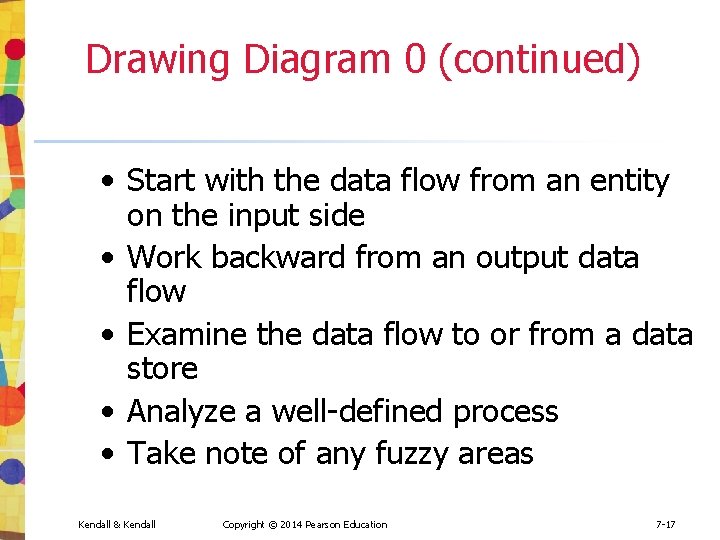 Drawing Diagram 0 (continued)

• Start with the data flow from an entity on the input side
• Work backward from an output data flow
• Examine the data flow to or from a data store
• Analyze a well-defined process
• Take note of any fuzzy areas

Kendall & Kendall Copyright © 2014 Pearson Education 7-17